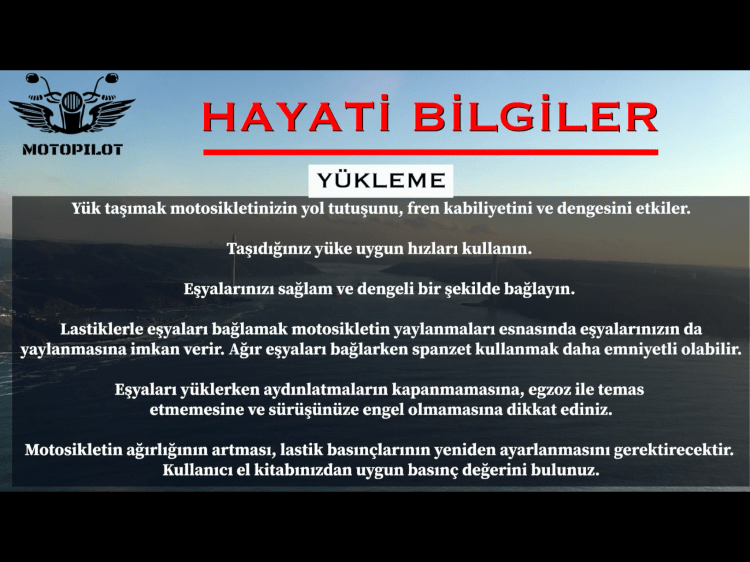 MOTOPILOT

HAYATİ BİLGİLER

YÜKLEME

Yük taşımak motosikletinizin yol tutuşunu, fren kabiliyetini ve dengesini etkiler.

Taşıdığınız yüke uygun hızları kullanın.

Eşyalarınızı sağlam ve dengeli bir şekilde bağlayın.

Lastiklerle eşyaları bağlamak motosikletin yaylanmaları esnasında eşyalarınızın da yaylanmasına imkan verir. Ağır eşyaları bağlarken spanzet kullanmak daha emniyetli olabilir.

Eşyaları yüklerken aydınlatmaların kapanmamasına, egzoz ile temas etmemesine ve sürüşünüze engel olmamasına dikkat ediniz.

Motosikletin ağırlığının artması, lastik basınçlarının yeniden ayarlanmasını gerektirecektir. Kullanıcı el kitabınızdan uygun basınç değerini bulunuz.